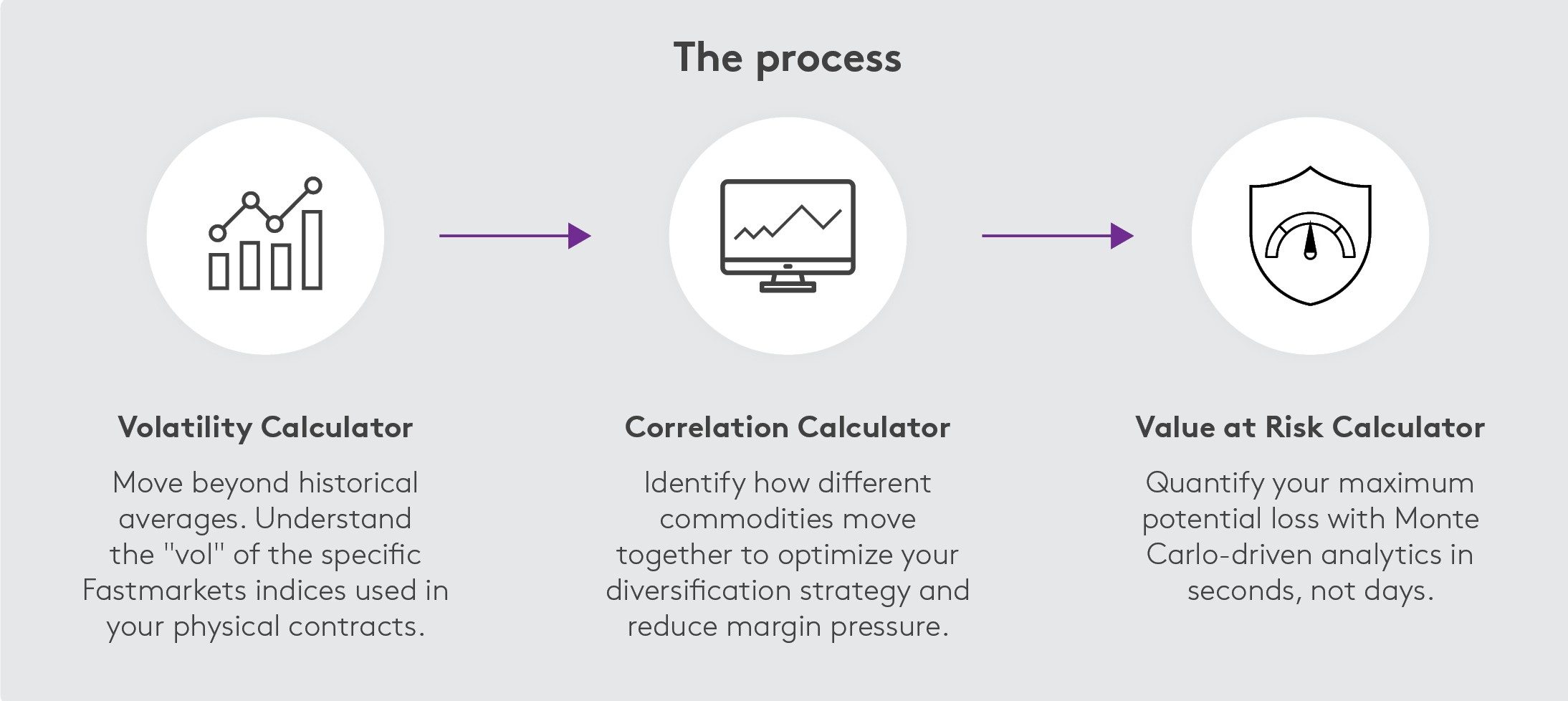 The process

Volatility Calculator

Move beyond historical averages. Understand the "vol" of the specific Fastmarkets indices used in your physical contracts.

Correlation Calculator

Identify how different commodities move together to optimize your diversification strategy and reduce margin pressure.

Value at Risk Calculator

Quantify your maximum potential loss with Monte Carlo-driven analytics in seconds, not days.